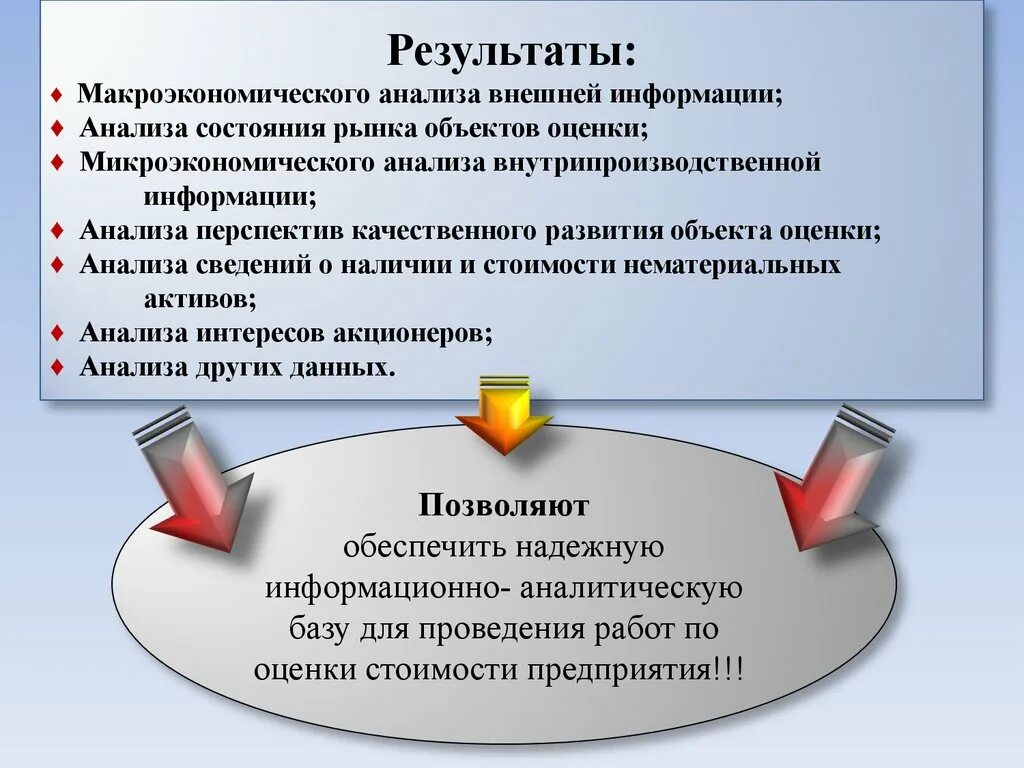 Результаты:
♦ Макроэкономического анализа внешней информации;
♦ Анализа состояния рынка объектов оценки;
♦ Микроэкономического анализа внутрипроизводственной информации;
♦ Анализа перспектив качественного развития объекта оценки;
♦ Анализа сведений о наличии и стоимости нематериальных активов;
♦ Анализа интересов акционеров;
♦ Анализа других данных.

Позволяют
обеспечить надежную информационно- аналитическую базу для проведения работ по оценки стоимости предприятия!!!